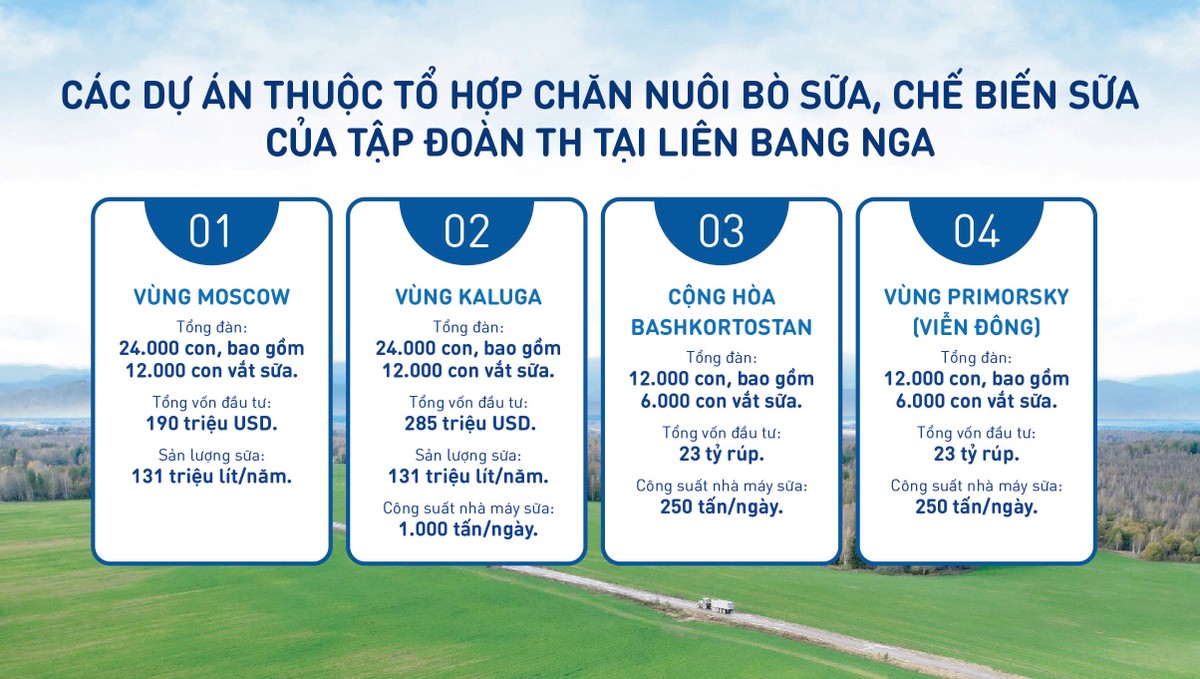 CÁC DỰ ÁN THUỘC TỔ HỢP CHĂN NUÔI BÒ SỮA, CHẾ BIẾN SỮA CỦA TẬP ĐOÀN TH TẠI LIÊN BANG NGA

01

VÙNG MOSCOW

Tổng đàn:
24.000 con, bao gồm 12.000 con vắt sữa.

Tổng vốn đầu tư:
190 triệu USD.

Sản lượng sữa:
131 triệu lít/năm.

02

VÙNG KALUGA

Tổng đàn:
24.000 con, bao gồm 12.000 con vắt sữa.

Tổng vốn đầu tư:
285 triệu USD.

Sản lượng sữa:
131 triệu lít/năm.

Công suất nhà máy sữa:
1.000 tấn/ngày.

03

CỘNG HÒA BASHKORTOSTAN

Tổng đàn:
12.000 con, bao gồm 6.000 con vắt sữa.

Tổng vốn đầu tư:
23 tỷ rúp.

Công suất nhà máy sữa:
250 tấn/ngày.

04

VÙNG PRIMORSKY (VIỄN ĐÔNG)

Tổng đàn:
12.000 con, bao gồm 6.000 con vắt sữa.

Tổng vốn đầu tư:
23 tỷ rúp.

Công suất nhà máy sữa:
250 tấn/ngày.